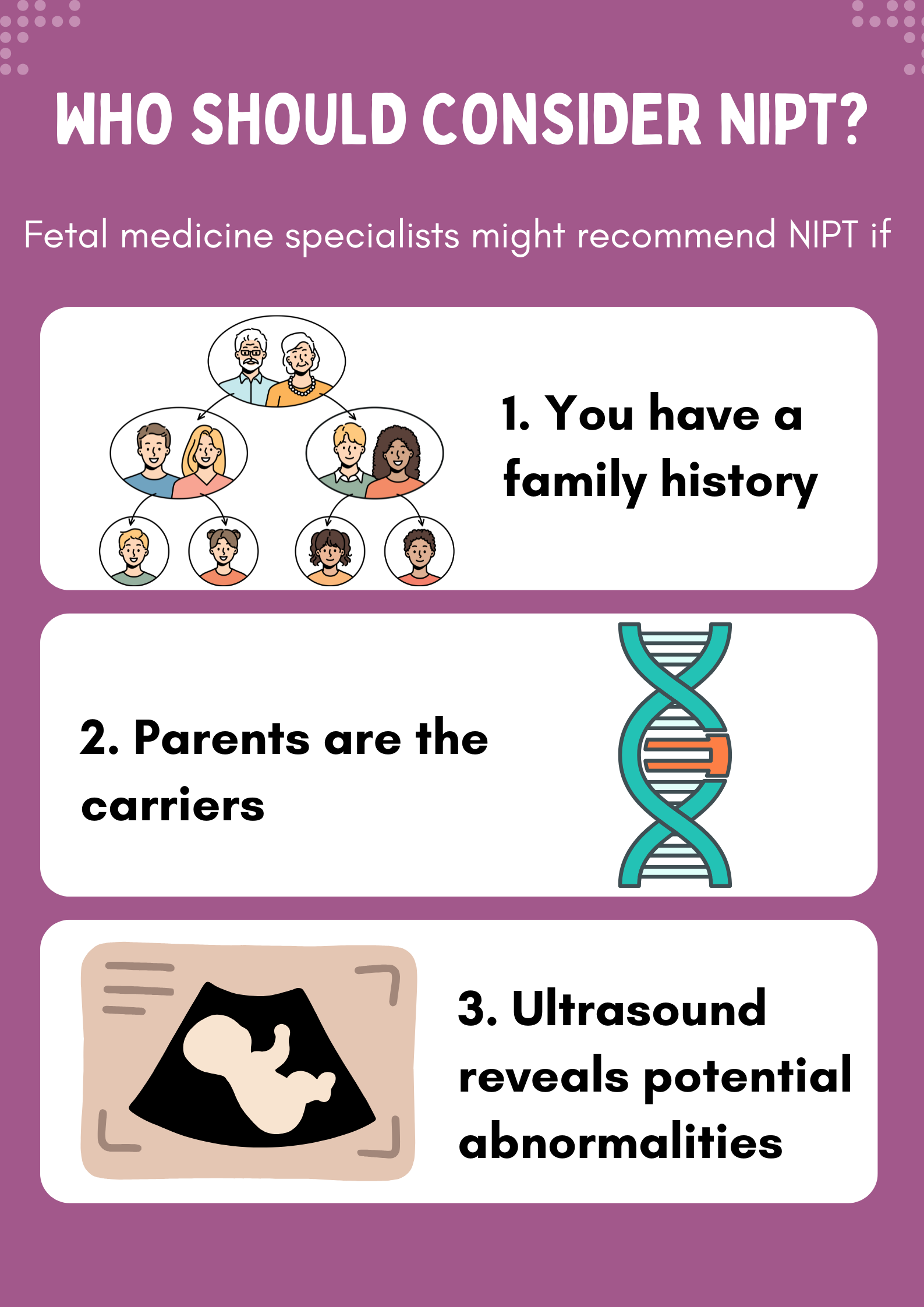 WHO SHOULD CONSIDER NIPT?

Fetal medicine specialists might recommend NIPT if

1. You have a family history

2. Parents are the carriers

3. Ultrasound reveals potential abnormalities